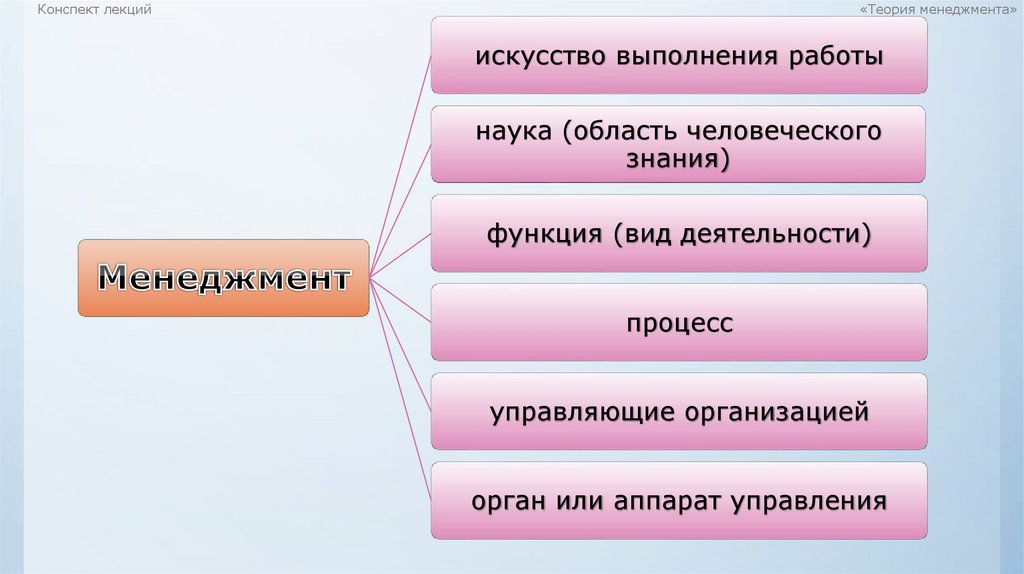 Конспект лекций

«Теория менеджмента»

Менеджмент

искусство выполнения работы

наука (область человеческого знания)

функция (вид деятельности)

процесс

управляющие организацией

орган или аппарат управления